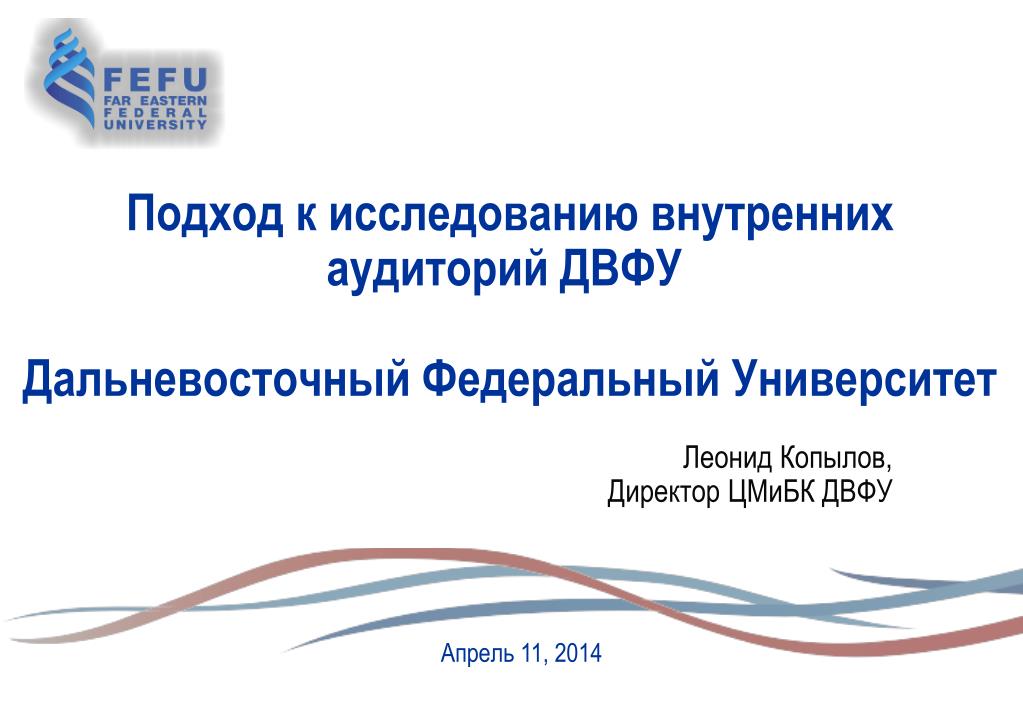 FEFU
FAR EASTERN
FEDERAL
UNIVERSITY

Подход к исследованию внутренних аудиторий ДВФУ

Дальневосточный Федеральный Университет

Леонид Копылов,
Директор ЦМиБК ДВФУ

Апрель 11, 2014